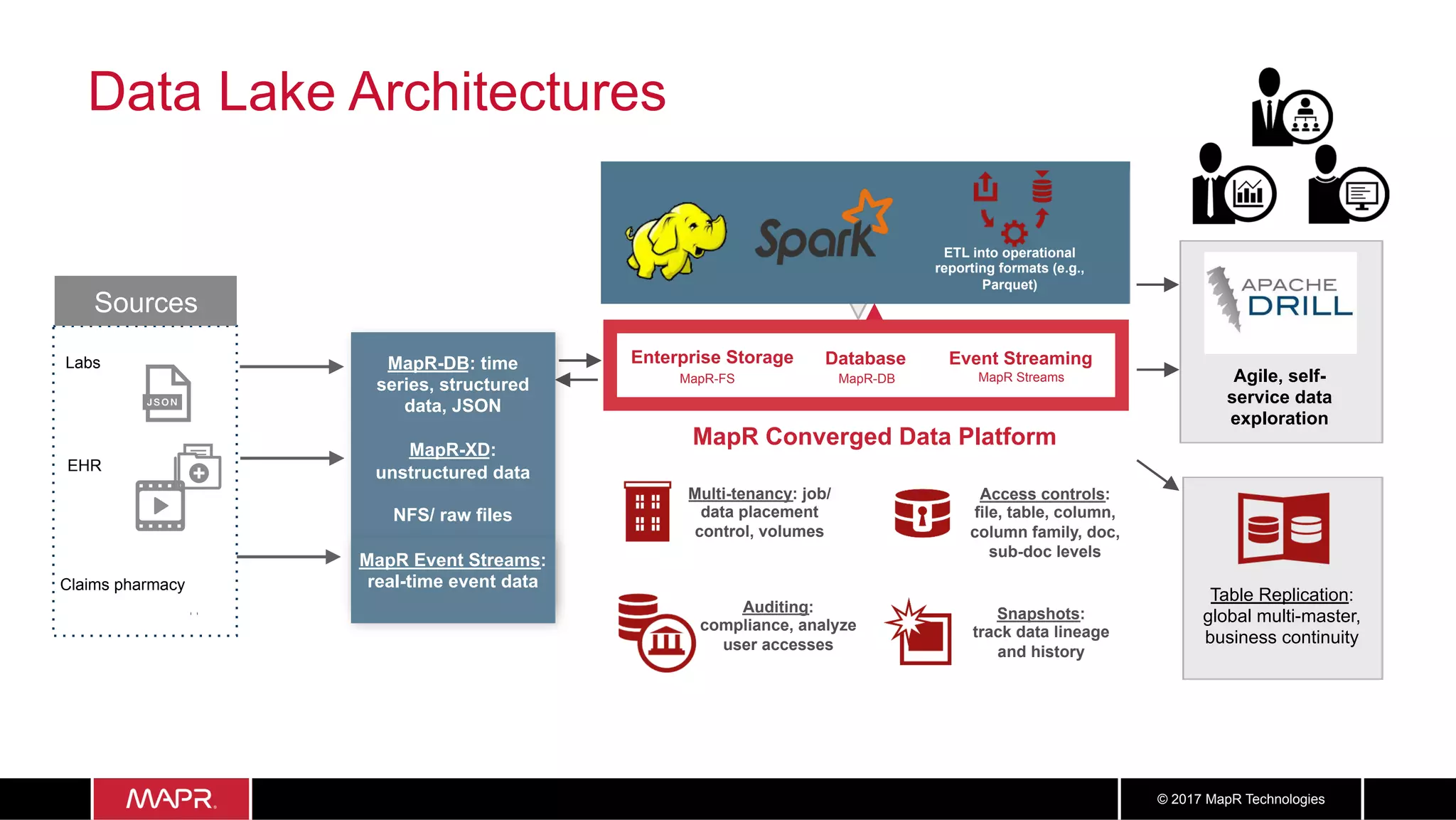 Data Lake Architectures

Sources

Labs

JSON

EHR

Claims pharmacy

MapR-DB: time series, structured data, JSON

MapR-XD: unstructured data

NFS/ raw files

MapR Event Streams: real-time event data

Spark

ETL into operational reporting formats (e.g., Parquet)

Enterprise Storage
MapR-FS

Database
MapR-DB

Event Streaming
MapR Streams

MapR Converged Data Platform

Multi-tenancy: job/ data placement control, volumes

Access controls: file, table, column, column family, doc, sub-doc levels

Auditing: compliance, analyze user accesses

Snapshots: track data lineage and history

APACHE DRILL

Agile, self-service data exploration

Table Replication: global multi-master, business continuity

MAPR

© 2017 MapR Technologies